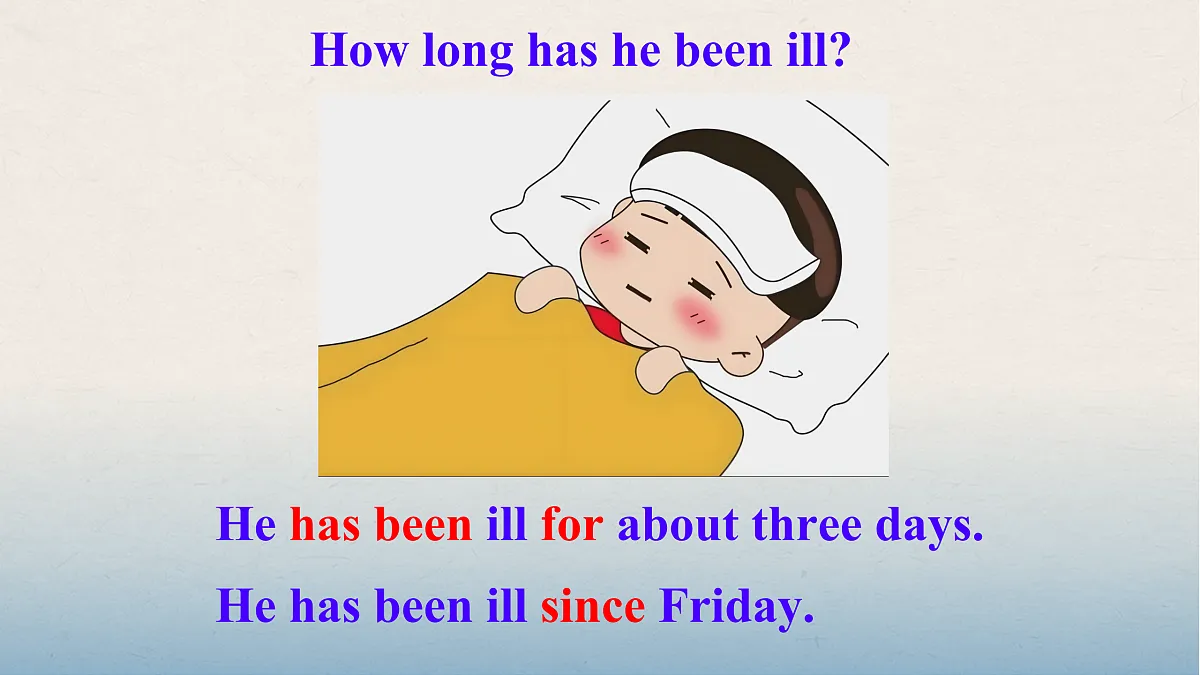 How long has he been ill?

He has been ill for about three days.

He has been ill since Friday.